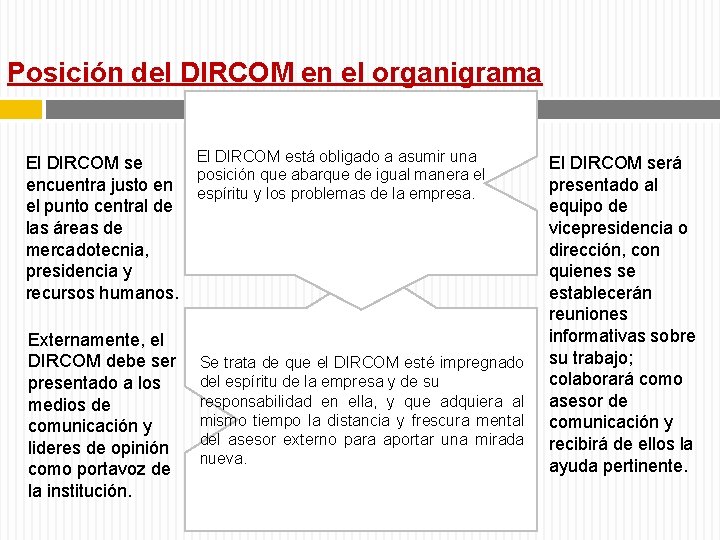 Posición del DIRCOM en el organigrama

El DIRCOM se encuentra justo en el punto central de las áreas de mercadotecnia, presidencia y recursos humanos.

Externamente, el DIRCOM debe ser presentado a los medios de comunicación y lideres de opinión como portavoz de la institución.

El DIRCOM está obligado a asumir una posición que abarque de igual manera el espíritu y los problemas de la empresa.

Se trata de que el DIRCOM esté impregnado del espíritu de la empresa y de su responsabilidad en ella, y que adquiera al mismo tiempo la distancia y frescura mental del asesor externo para aportar una mirada nueva.

El DIRCOM será presentado al equipo de vicepresidencia o dirección, con quienes se establecerán reuniones informativas sobre su trabajo; colaborará como asesor de comunicación y recibirá de ellos la ayuda pertinente.